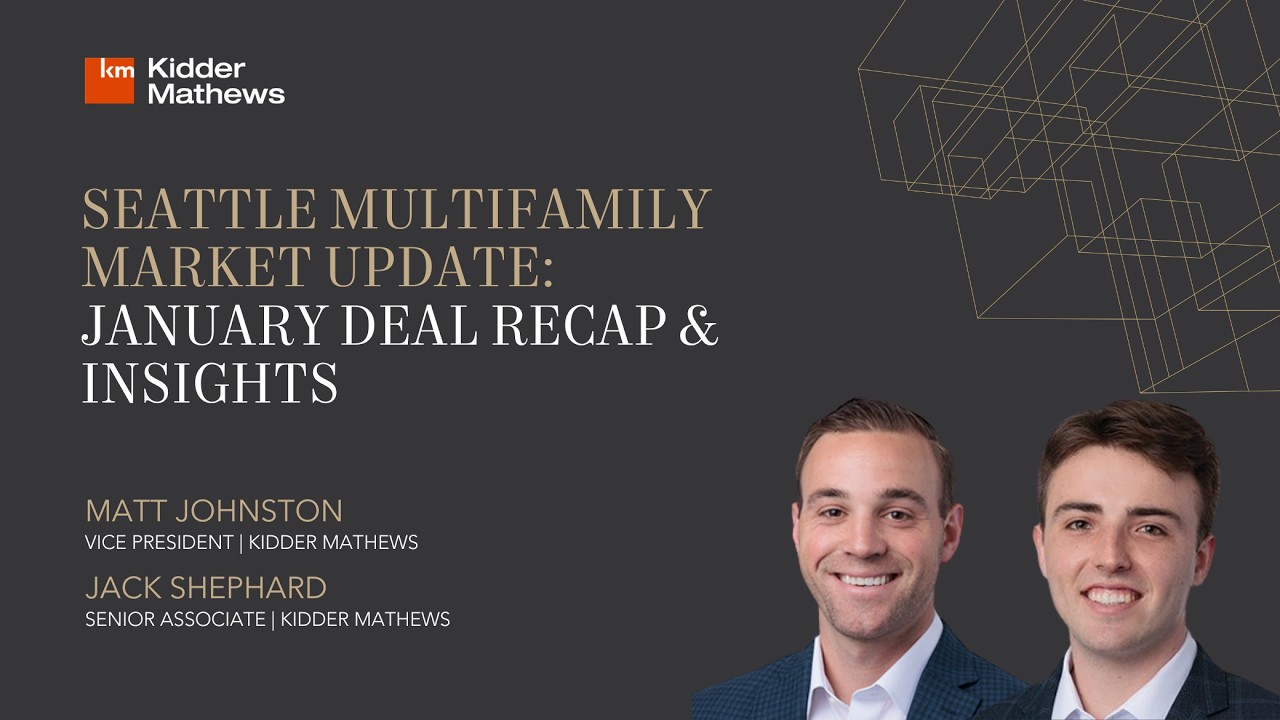 km Kidder Mathews

SEATTLE MULTIFAMILY MARKET UPDATE: JANUARY DEAL RECAP & INSIGHTS

MATT JOHNSTON
VICE PRESIDENT | KIDDER MATHEWS

JACK SHEPHARD
SENIOR ASSOCIATE | KIDDER MATHEWS